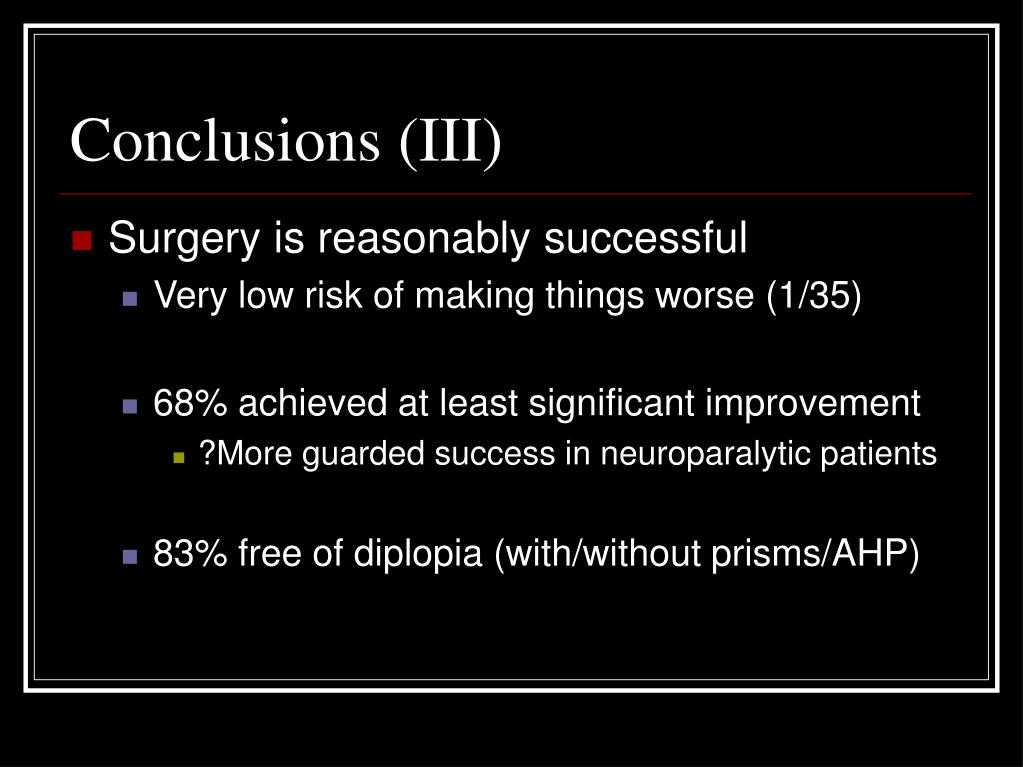 Conclusions (III)

Surgery is reasonably successful

Very low risk of making things worse (1/35)

68% achieved at least significant improvement

?More guarded success in neuroparalytic patients

83% free of diplopia (with/without prisms/AHP)